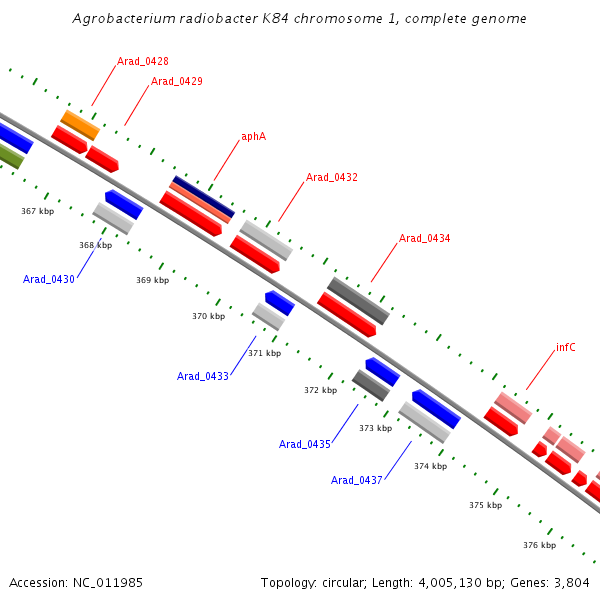 Agrobacterium radiobacter K84 chromosome 1, complete genome

Arad_0428
Arad_0429
aphA
Arad_0432
Arad_0434
infC

367 kbp
368 kbp
Arad_0430
369 kbp
370 kbp
371 kbp
Arad_0433
372 kbp
373 kbp
Arad_0435
374 kbp
Arad_0437
375 kbp
376 kbp

Accession: NC_011985

Topology: circular; Length: 4,005,130 bp; Genes: 3,804